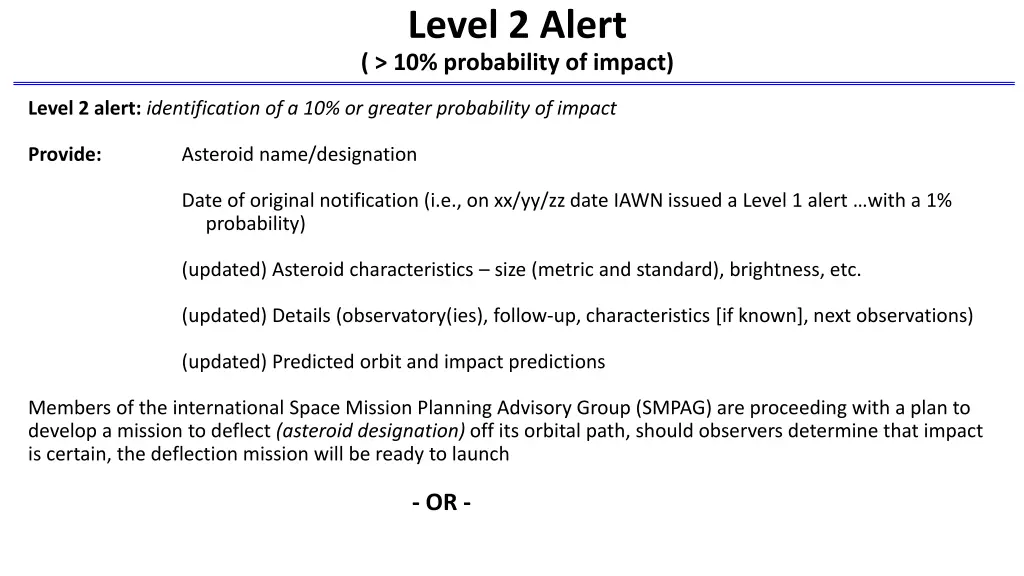 Level 2 Alert
( > 10% probability of impact)

Level 2 alert: identification of a 10% or greater probability of impact

Provide: Asteroid name/designation

Date of original notification (i.e., on xx/yy/zz date IAWN issued a Level 1 alert …with a 1% probability)

(updated) Asteroid characteristics – size (metric and standard), brightness, etc.

(updated) Details (observatory(ies), follow-up, characteristics [if known], next observations)

(updated) Predicted orbit and impact predictions

Members of the international Space Mission Planning Advisory Group (SMPAG) are proceeding with a plan to develop a mission to deflect (asteroid designation) off its orbital path, should observers determine that impact is certain, the deflection mission will be ready to launch

- OR -